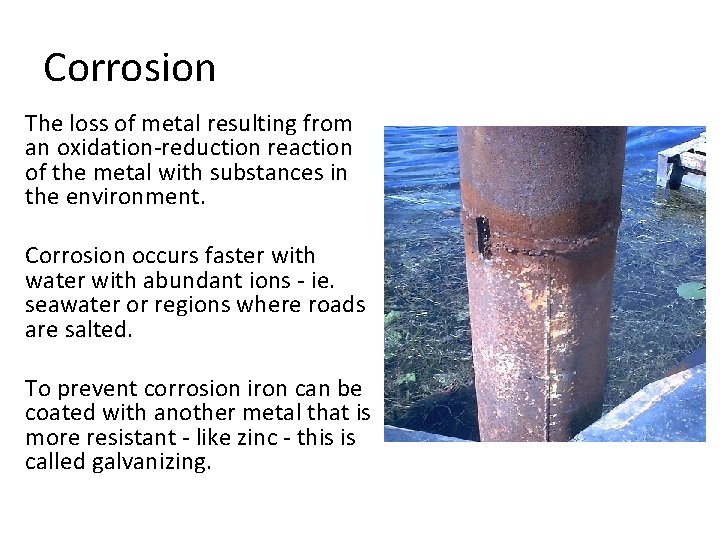 Corrosion

The loss of metal resulting from an oxidation-reduction reaction of the metal with substances in the environment.

Corrosion occurs faster with water with abundant ions - ie. seawater or regions where roads are salted.

To prevent corrosion iron can be coated with another metal that is more resistant - like zinc - this is called galvanizing.